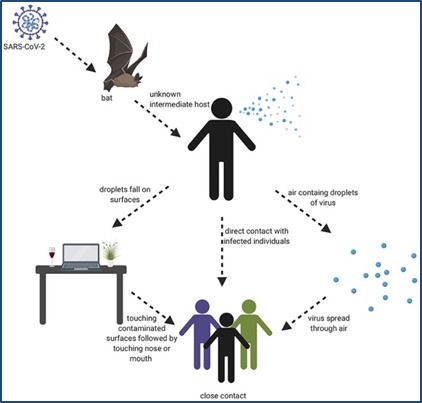 SARS-CoV-2

bat

unknown intermediate host

droplets fall on surfaces

air containg droplets of virus

direct contact with infected individuals

touching contaminated surfaces followed by touching nose or mouth

virus spread through air

close contact